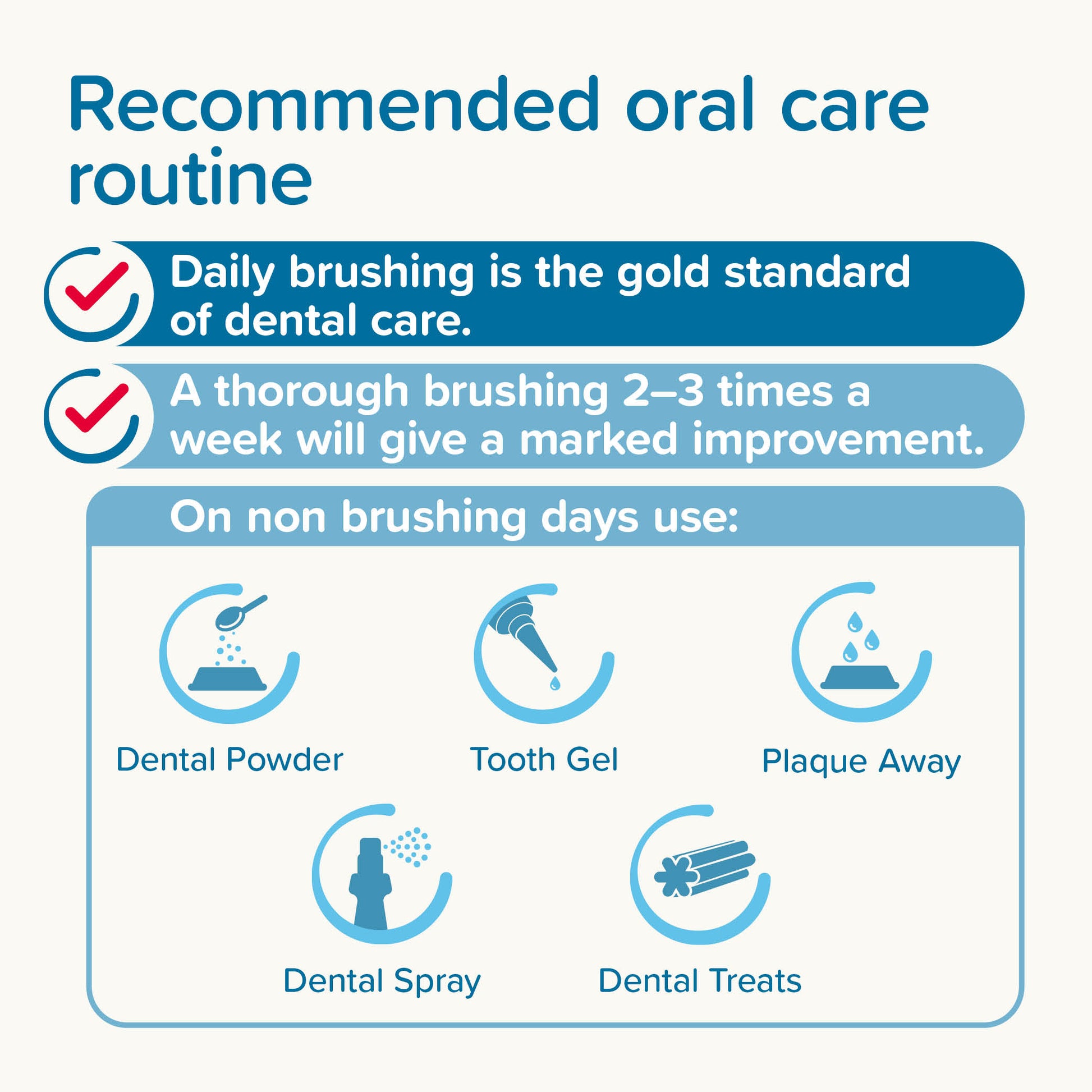 Recommended oral care routine

Daily brushing is the gold standard of dental care.

A thorough brushing 2–3 times a week will give a marked improvement.

On non brushing days use:

Dental Powder

Tooth Gel

Plaque Away

Dental Spray

Dental Treats